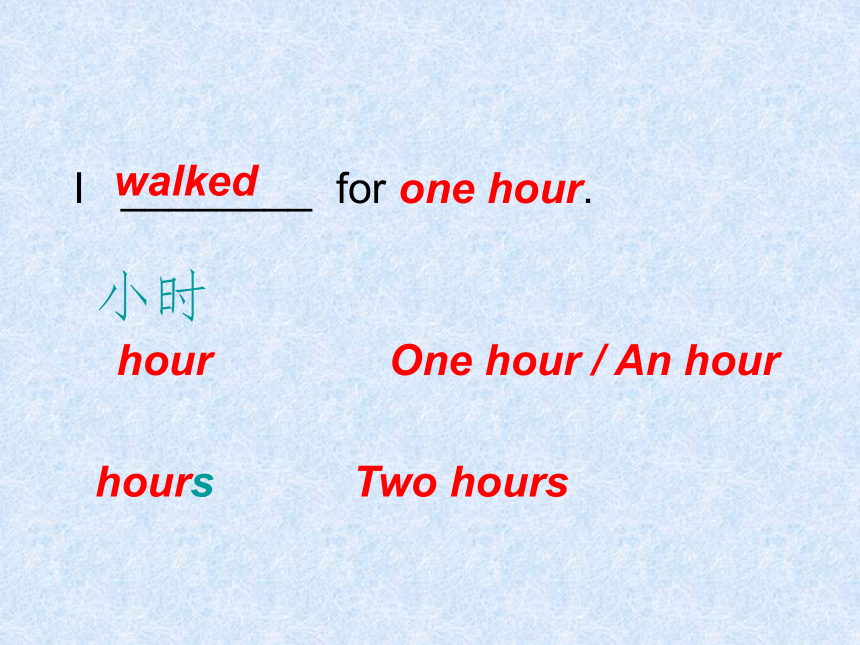 I walked for one hour.

小时

hour One hour / An hour

hours Two hours